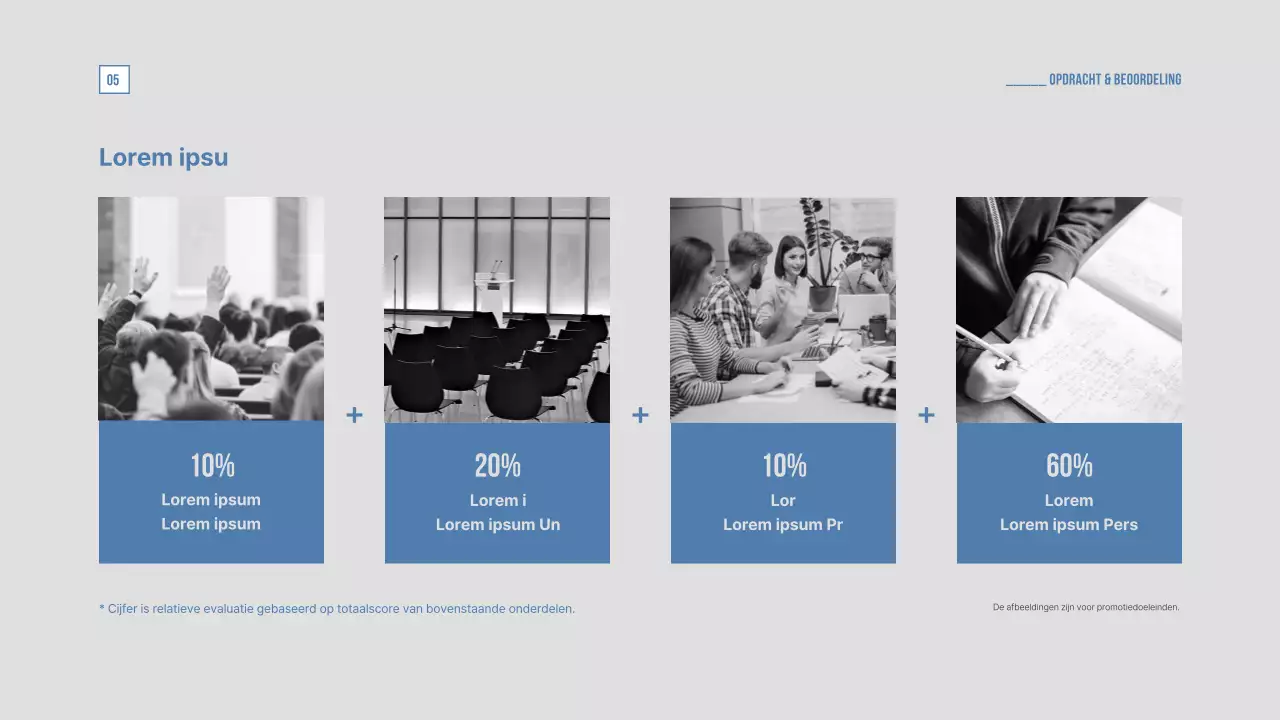 05

OPDRACHT & BEOORDELING

Lorem ipsu

10%
Lorem ipsum
Lorem ipsum

+

20%
Lorem i
Lorem ipsum Un

+

10%
Lor
Lorem ipsum Pr

+

60%
Lorem
Lorem ipsum Pers

* Cijfer is relatieve evaluatie gebaseerd op totaalscore van bovenstaande onderdelen.

De afbeeldingen zijn voor promotiedoeleinden.